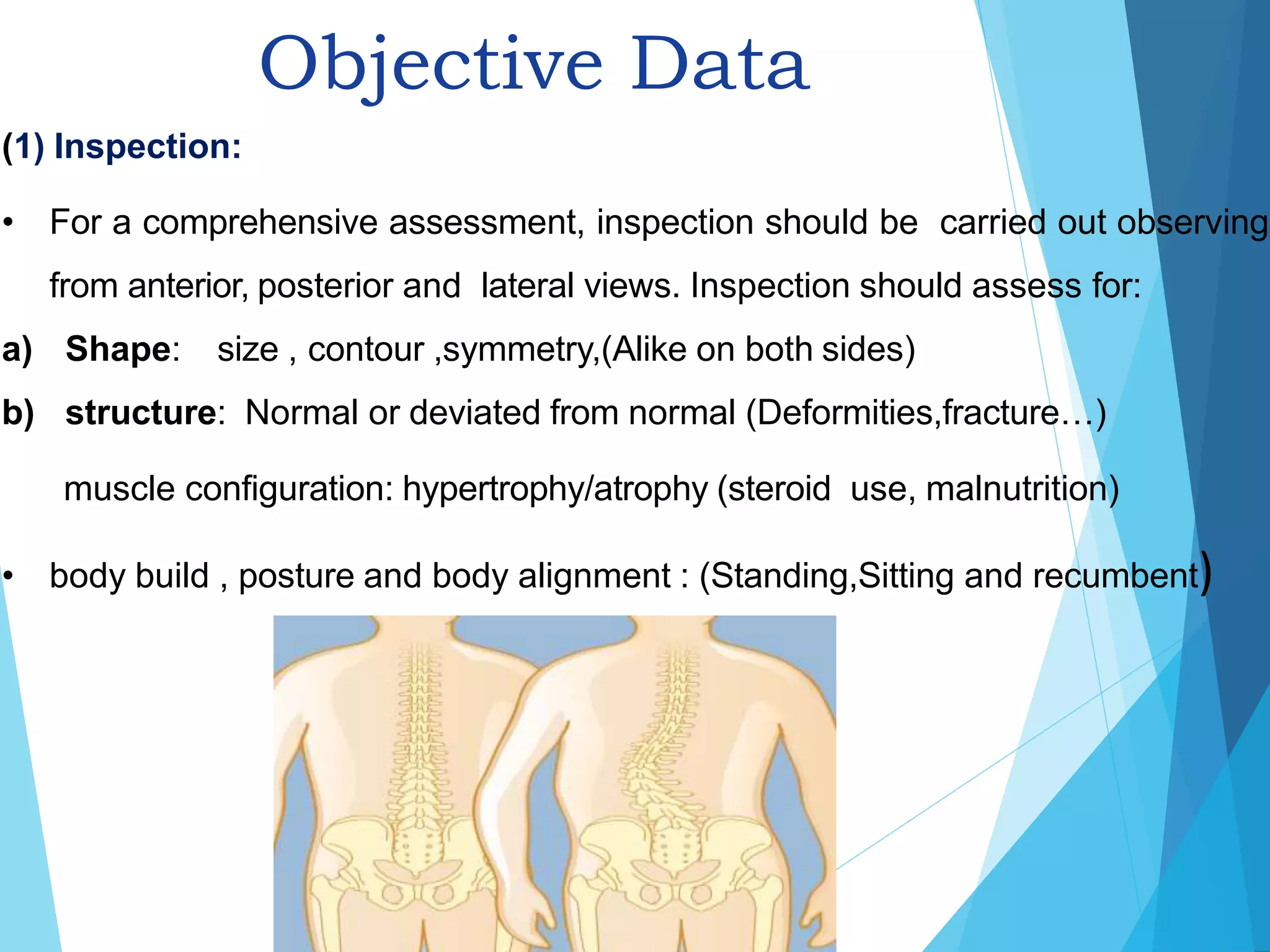 Objective Data

(1) Inspection:

• For a comprehensive assessment, inspection should be carried out observing from anterior, posterior and lateral views. Inspection should assess for:

a) Shape: size , contour ,symmetry,(Alike on both sides)

b) structure: Normal or deviated from normal (Deformities,fracture…)

muscle configuration: hypertrophy/atrophy (steroid use, malnutrition)

• body build , posture and body alignment : (Standing,Sitting and recumbent)